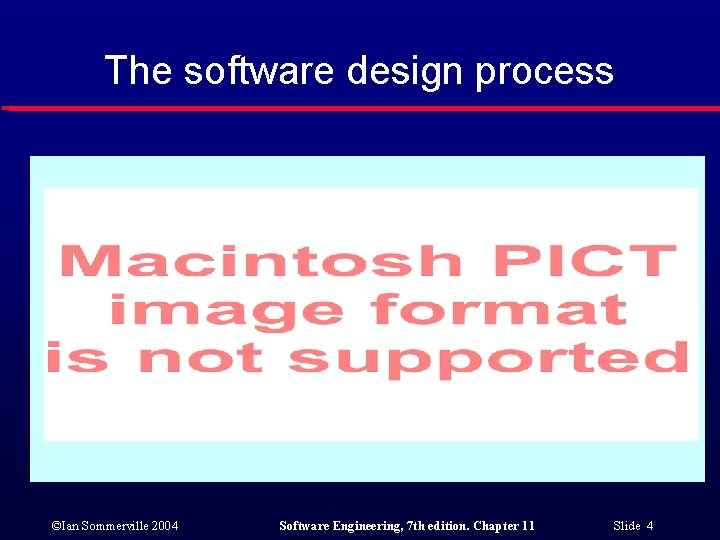 The software design process

Macintosh PICT image format is not supported

©Ian Sommerville 2004

Software Engineering, 7th edition. Chapter 11

Slide 4